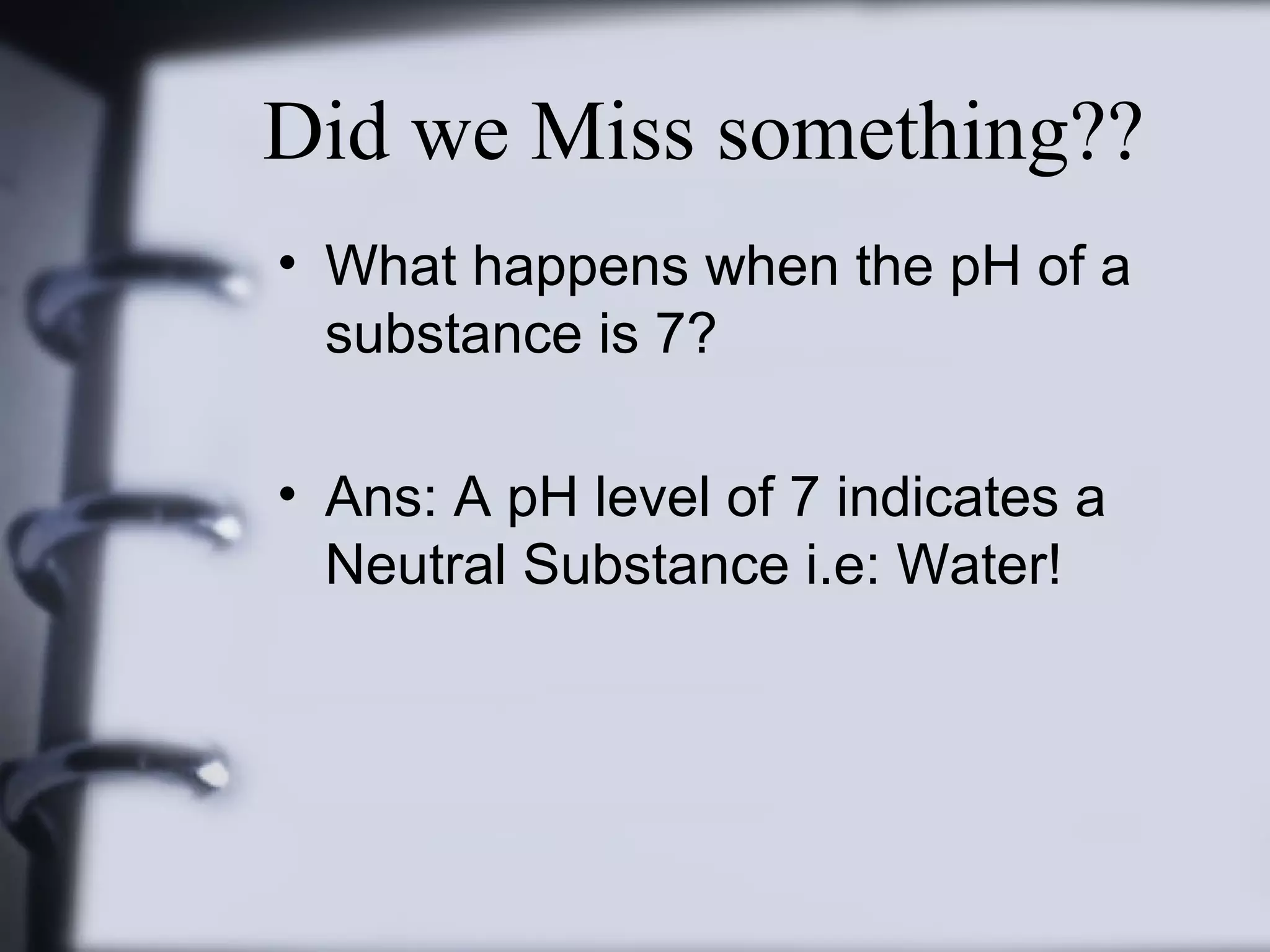 Did we Miss something??

• What happens when the pH of a substance is 7?

• Ans: A pH level of 7 indicates a Neutral Substance i.e: Water!